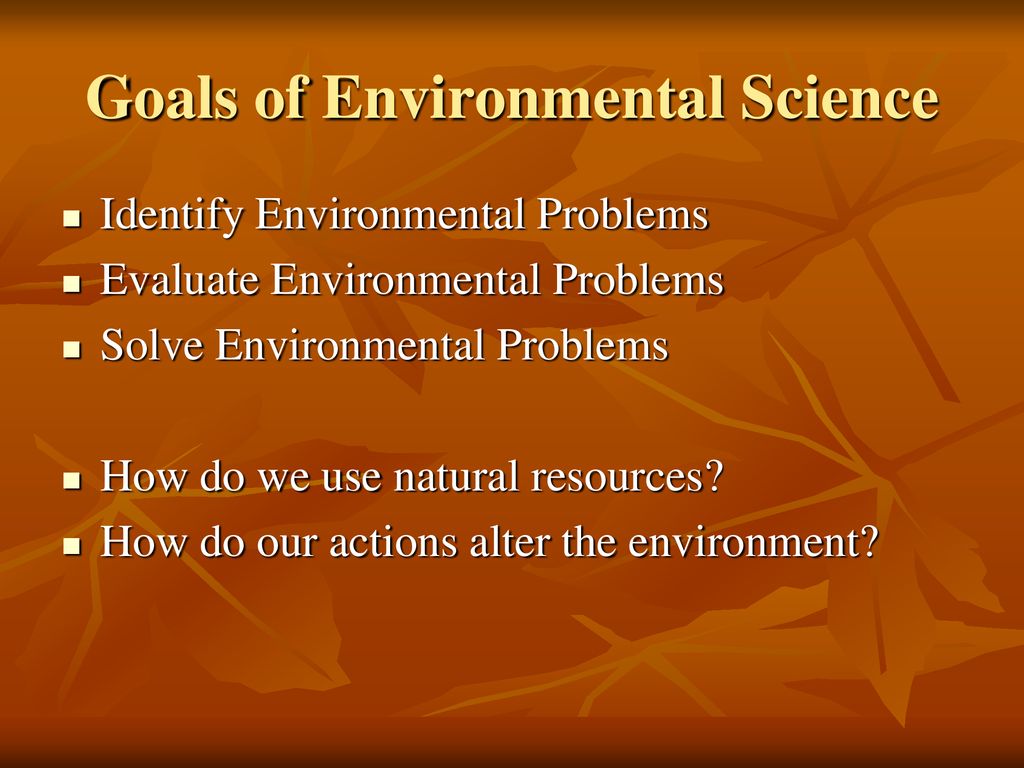 Goals of Environmental Science

- Identify Environmental Problems
- Evaluate Environmental Problems
- Solve Environmental Problems

- How do we use natural resources?
- How do our actions alter the environment?